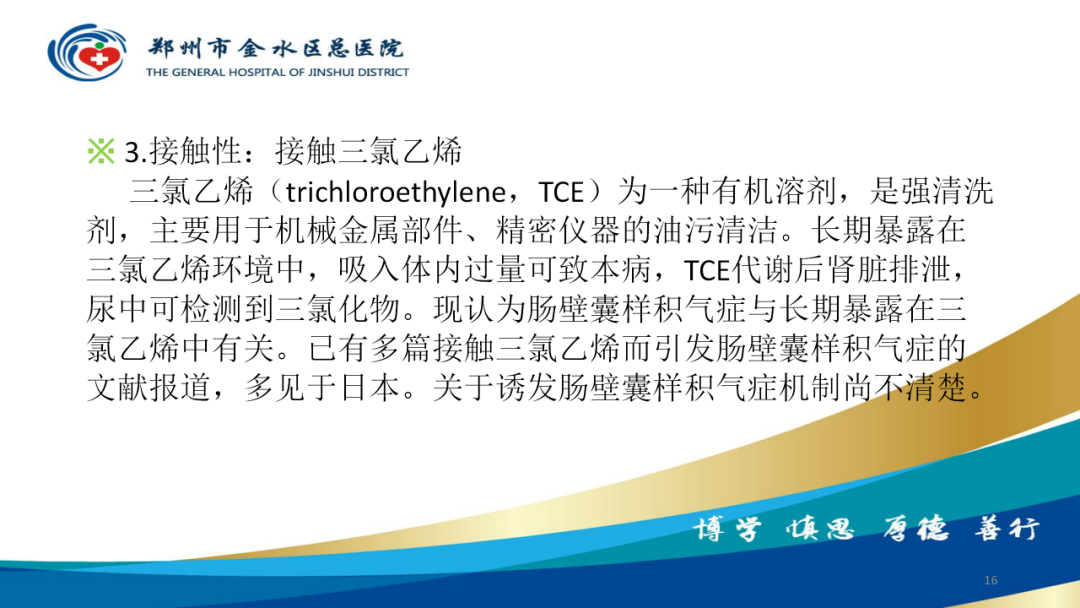 郑州市金水区总医院
THE GENERAL HOSPITAL OF JINSHUI DISTRICT

※ 3.接触性：接触三氯乙烯

三氯乙烯（trichloroethylene，TCE）为一种有机溶剂，是强清洗剂，主要用于机械金属部件、精密仪器的油污清洁。长期暴露在三氯乙烯环境中，吸入体内过量可致本病，TCE代谢后肾脏排泄，尿中可检测到三氯化物。现认为肠壁囊样积气症与长期暴露在三氯乙烯中有关。已有多篇接触三氯乙烯而引发肠壁囊样积气症的文献报道，多见于日本。关于诱发肠壁囊样积气症机制尚不清楚。

博学 慎思 厚德 善行

16